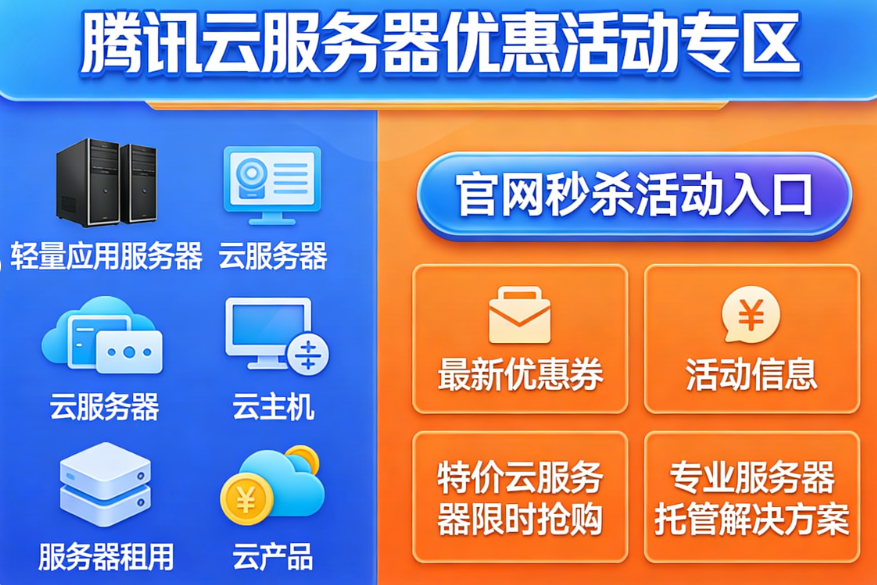 腾讯云服务器优惠活动专区

轻量应用服务器
云服务器
云服务器
云主机
服务器租用
云产品

官网秒杀活动入口

最新优惠券
¥
活动信息
特价云服务器限时抢购
专业服务器托管解决方案